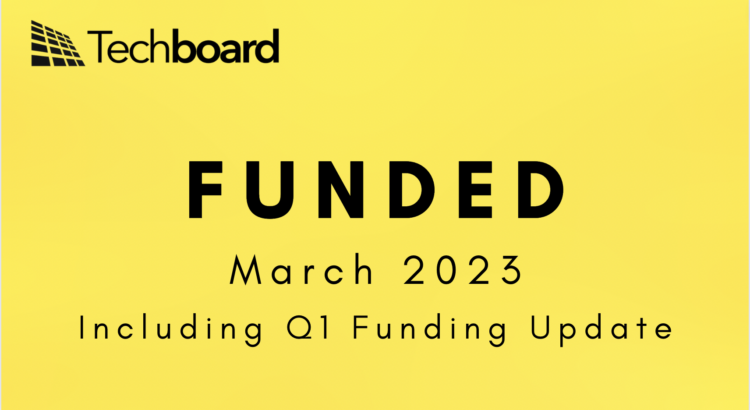 Techboard

FUNDED

March 2023

Including Q1 Funding Update